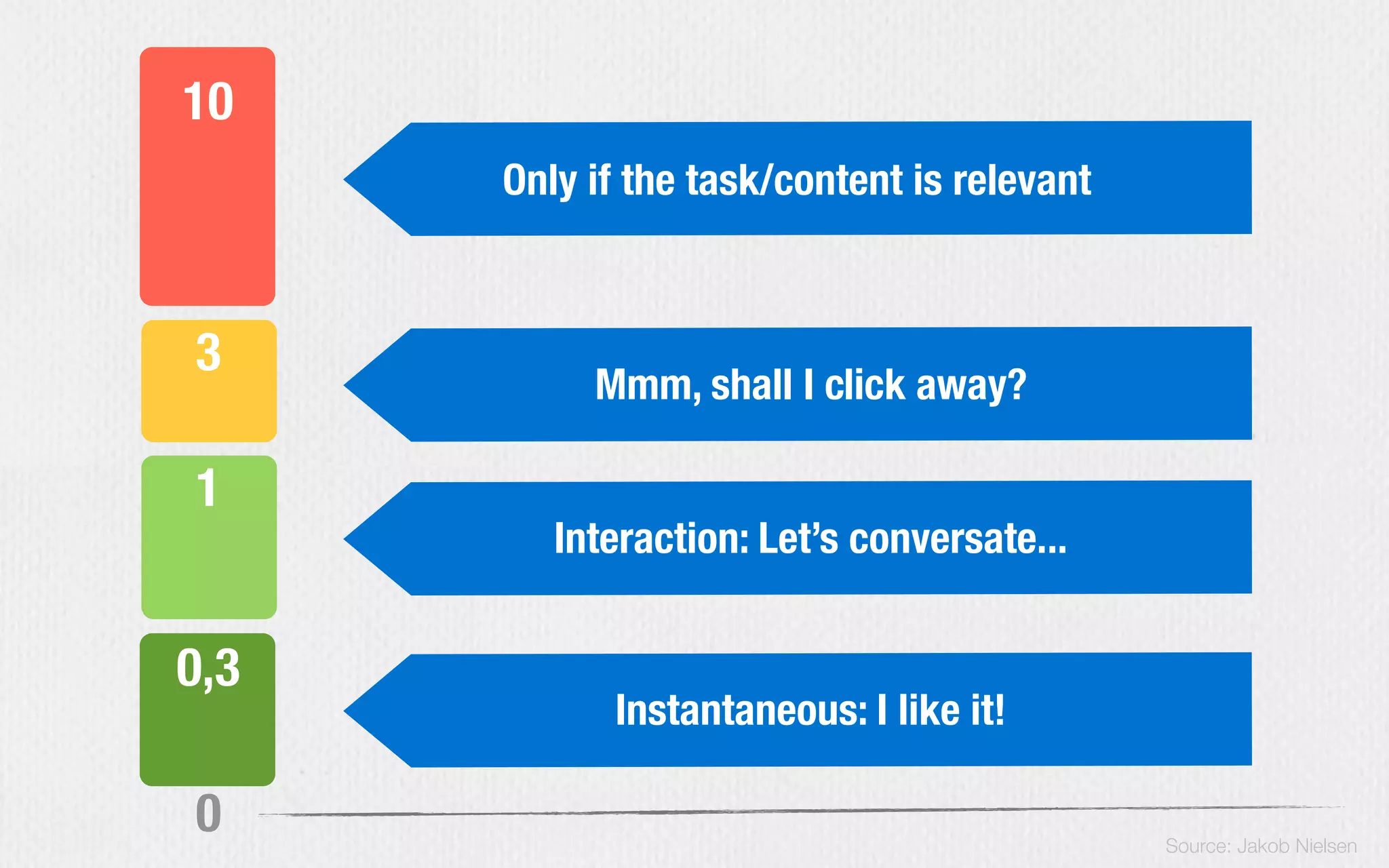 10

Only if the task/content is relevant

3

Mmm, shall I click away?

1

Interaction: Let's conversate...

0,3

Instantaneous: I like it!

0

Source: Jakob Nielsen